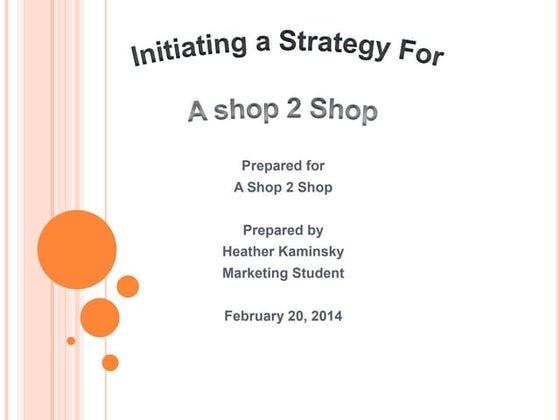 Initiating a Strategy For

A shop 2 Shop

Prepared for
A Shop 2 Shop

Prepared by
Heather Kaminsky
Marketing Student

February 20, 2014